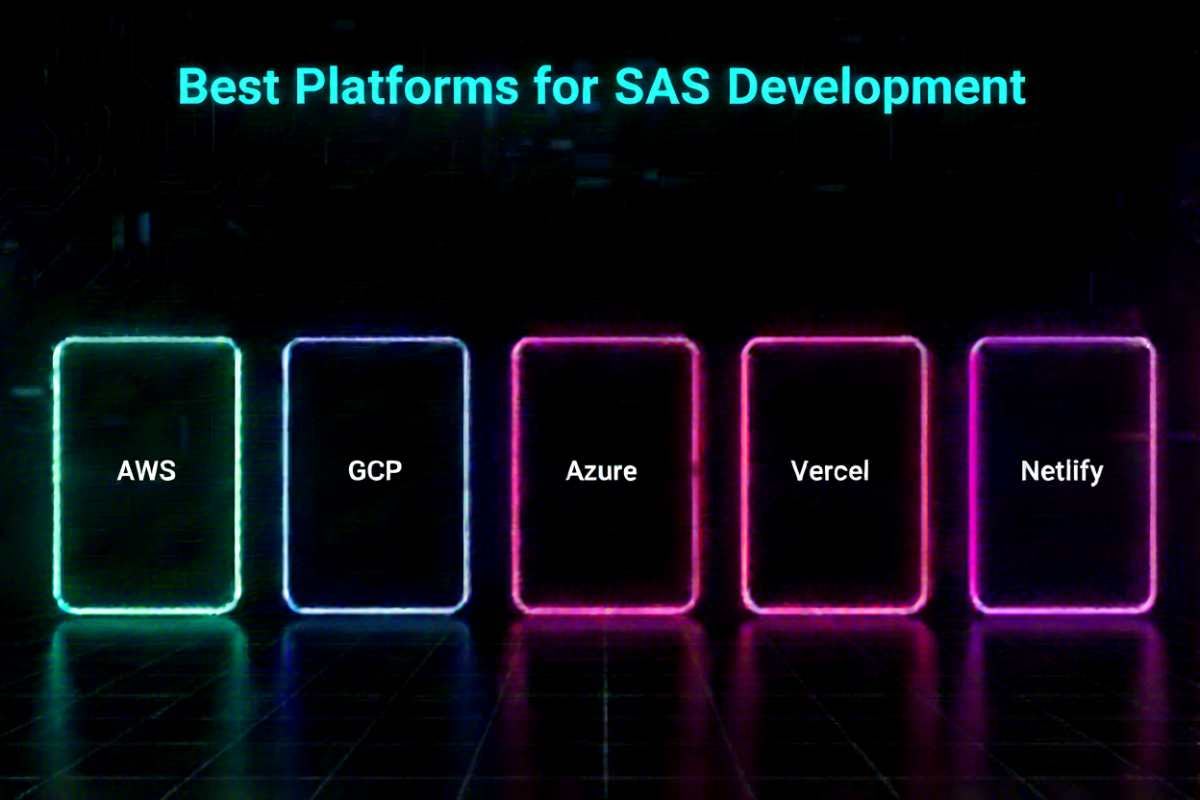 Best Platforms for SAS Development

AWS

GCP

Azure

Vercel

Netlify